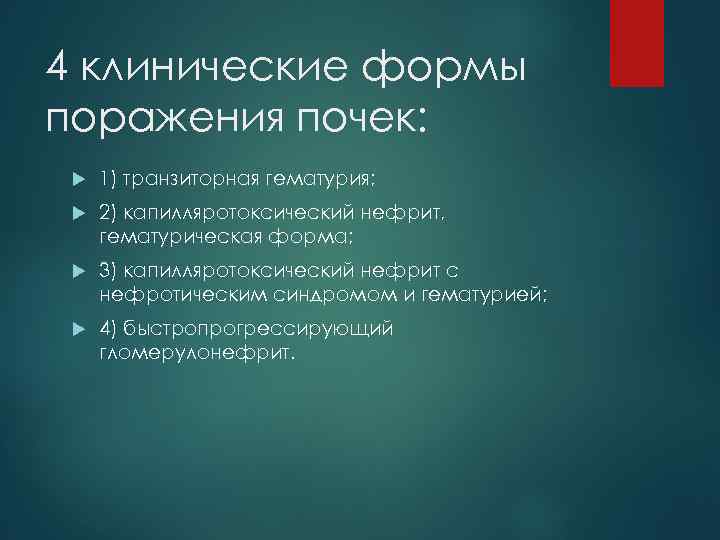 4 клинические формы поражения почек:

1) транзиторная гематурия;

2) капилляротоксический нефрит, гематурическая форма;

3) капилляротоксический нефрит с нефротическим синдромом и гематурией;

4) быстропрогрессирующий гломерулонефрит.